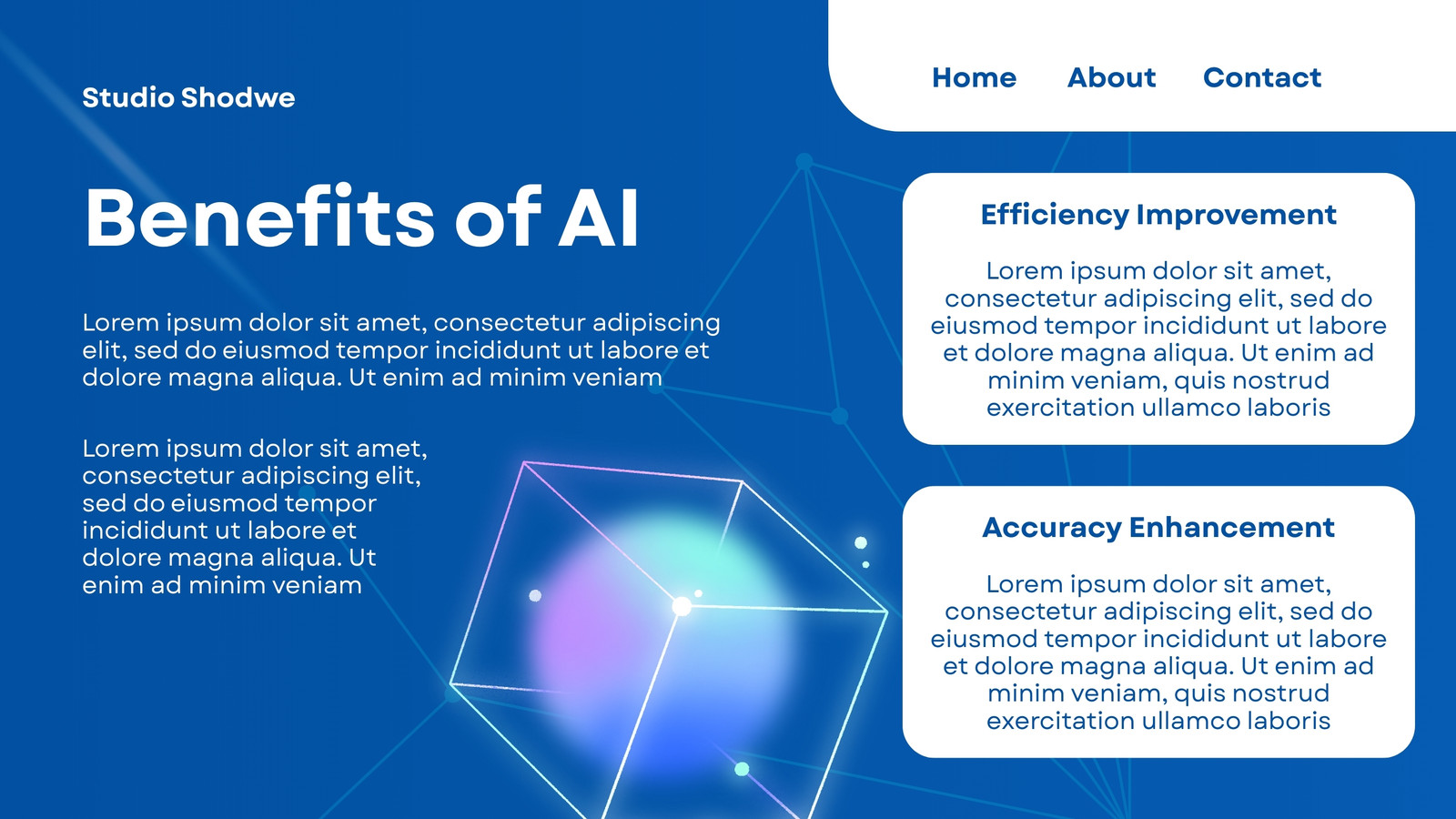 Studio Shodwe

Home About Contact

Benefits of AI

Lorem ipsum dolor sit amet, consectetur adipiscing elit, sed do eiusmod tempor incididunt ut labore et dolore magna aliqua. Ut enim ad minim veniam

Lorem ipsum dolor sit amet, consectetur adipiscing elit, sed do eiusmod tempor incididunt ut labore et dolore magna aliqua. Ut enim ad minim veniam

Efficiency Improvement

Lorem ipsum dolor sit amet, consectetur adipiscing elit, sed do eiusmod tempor incididunt ut labore et dolore magna aliqua. Ut enim ad minim veniam, quis nostrud exercitation ullamco laboris

Accuracy Enhancement

Lorem ipsum dolor sit amet, consectetur adipiscing elit, sed do eiusmod tempor incididunt ut labore et dolore magna aliqua. Ut enim ad minim veniam, quis nostrud exercitation ullamco laboris